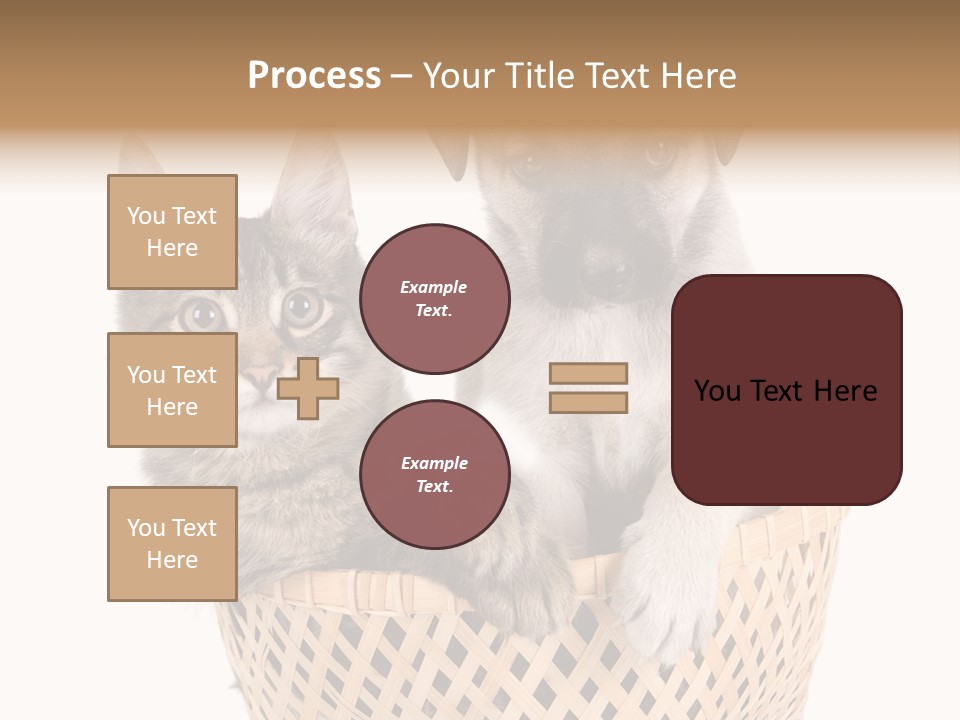 Process – Your Title Text Here

You Text Here

You Text Here

You Text Here

Example Text.

Example Text.

You Text Here